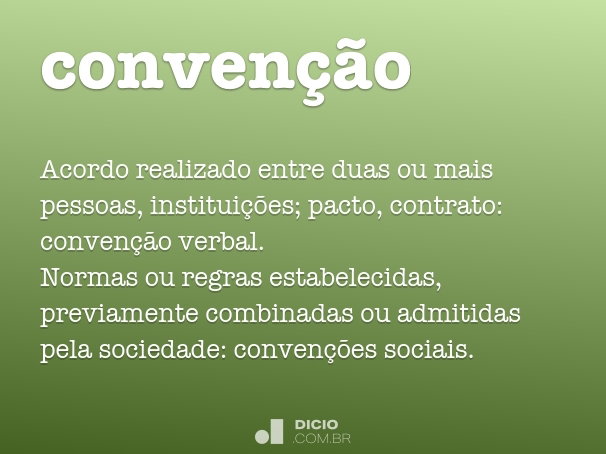 convenção

Acordo realizado entre duas ou mais pessoas, instituições; pacto, contrato: convenção verbal.
Normas ou regras estabelecidas, previamente combinadas ou admitidas pela sociedade: convenções sociais.

DICIO
.COM.BR